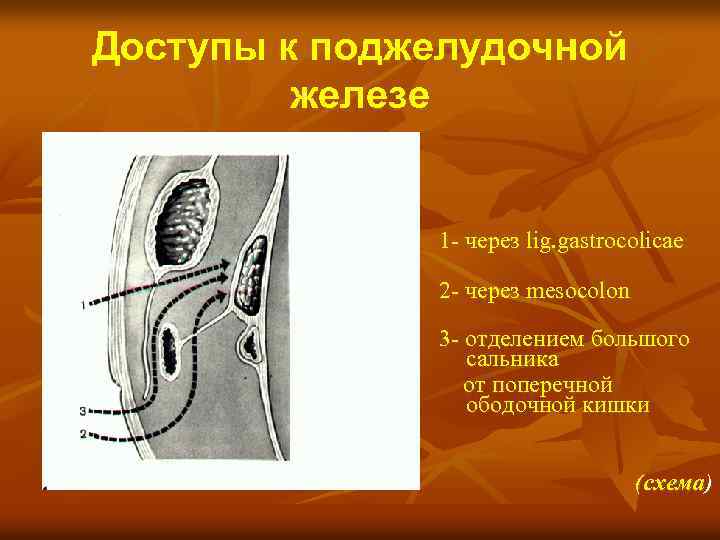 Доступы к поджелудочной железе

1

3

2

1- через lig.gastrocolicae

2- через mesocolon

3- отделением большого сальника от поперечной ободочной кишки

(схема)